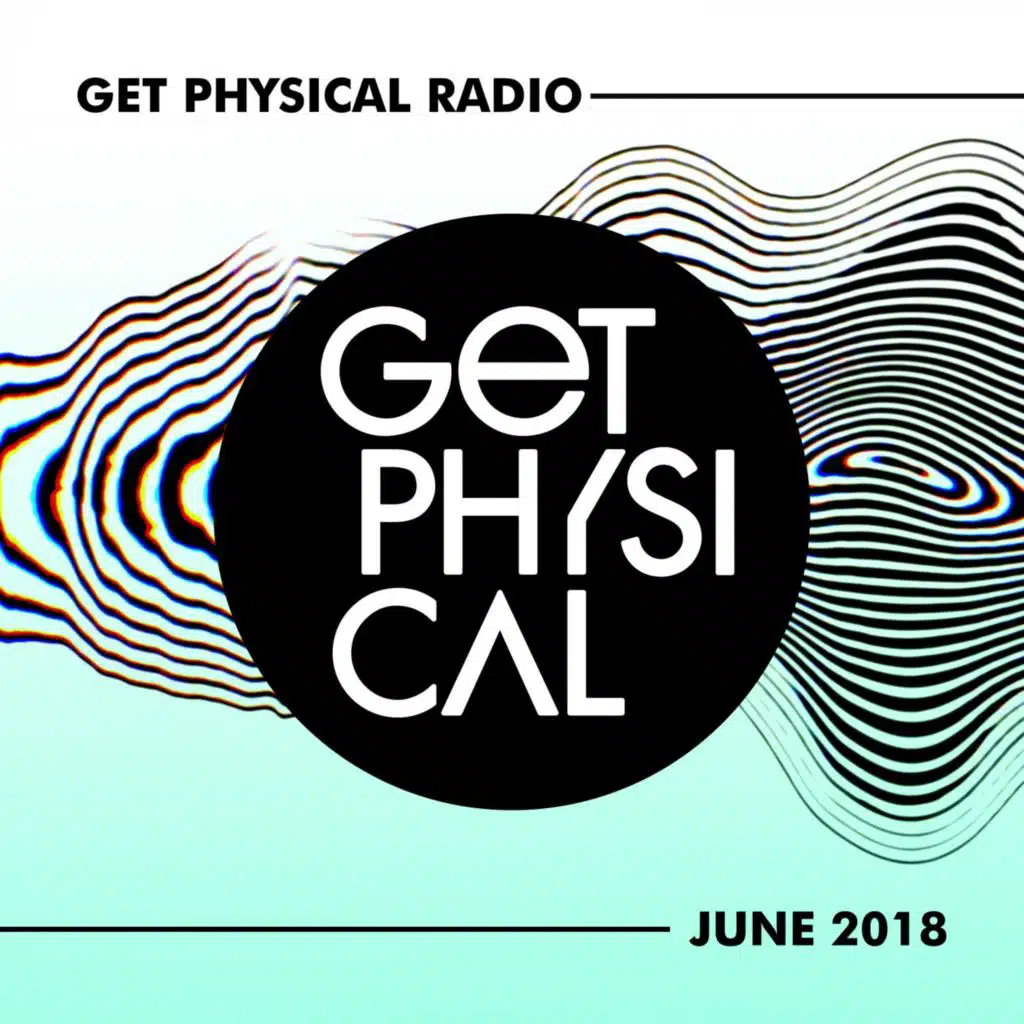 GET PHYSICAL RADIO

GET
PHYSI
CAL

JUNE 2018